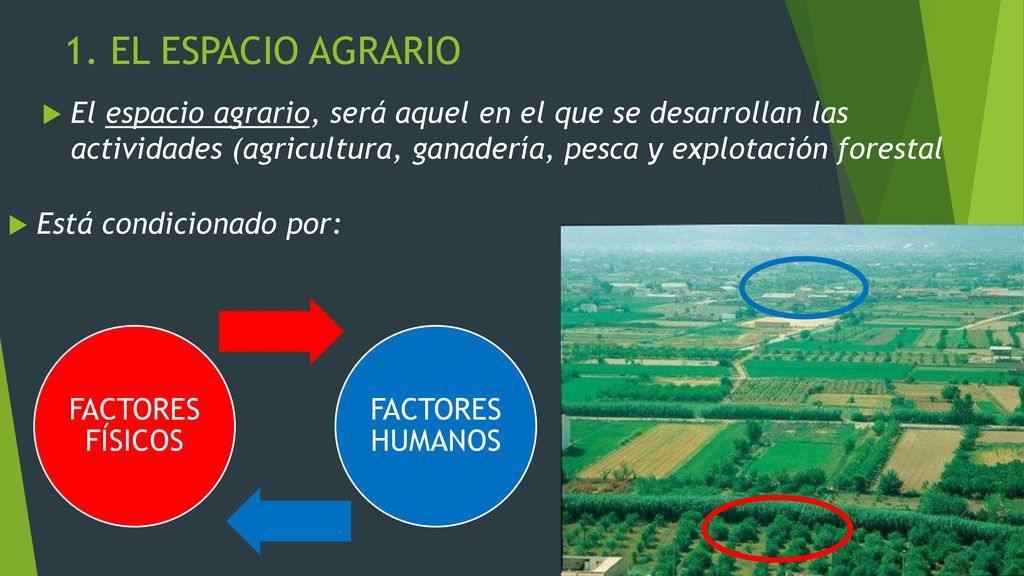 1. EL ESPACIO AGRARIO

El espacio agrario, será aquel en el que se desarrollan las actividades (agricultura, ganadería, pesca y explotación forestal

Está condicionado por:

FACTORES FÍSICOS

FACTORES HUMANOS